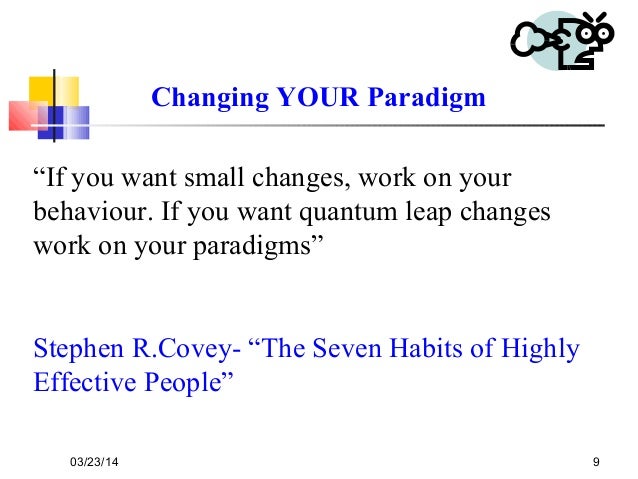 Changing YOUR Paradigm

“If you want small changes, work on your behaviour. If you want quantum leap changes work on your paradigms”

Stephen R.Covey- “The Seven Habits of Highly Effective People”

03/23/14

9